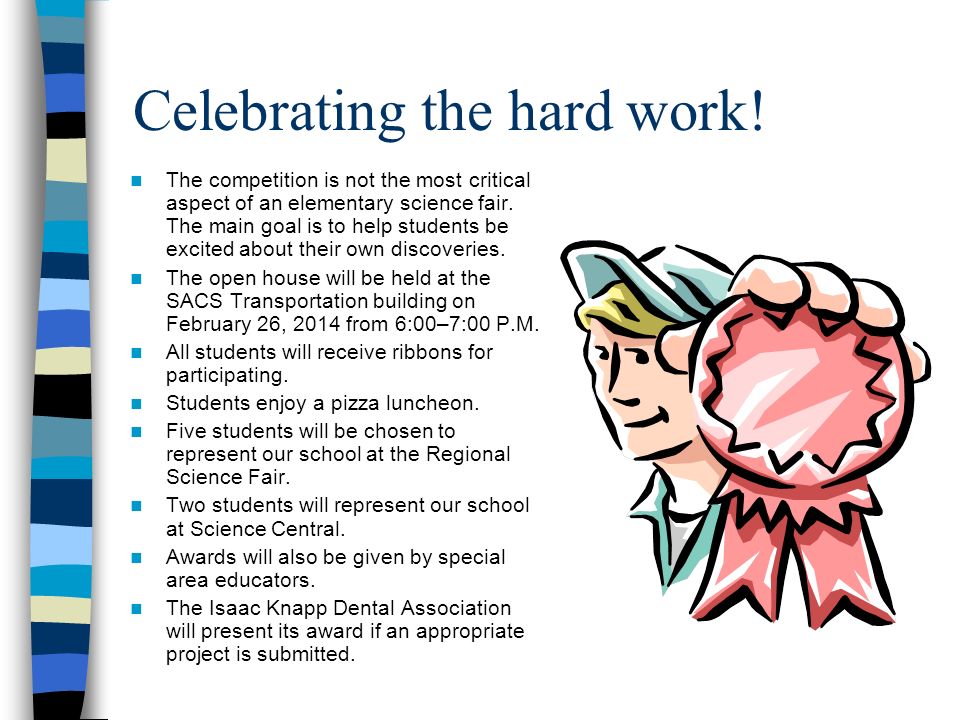 Celebrating the hard work!

- The competition is not the most critical aspect of an elementary science fair. The main goal is to help students be excited about their own discoveries.
- The open house will be held at the SACS Transportation building on February 26, 2014 from 6:00–7:00 P.M.
- All students will receive ribbons for participating.
- Students enjoy a pizza luncheon.
- Five students will be chosen to represent our school at the Regional Science Fair.
- Two students will represent our school at Science Central.
- Awards will also be given by special area educators.
- The Isaac Knapp Dental Association will present its award if an appropriate project is submitted.